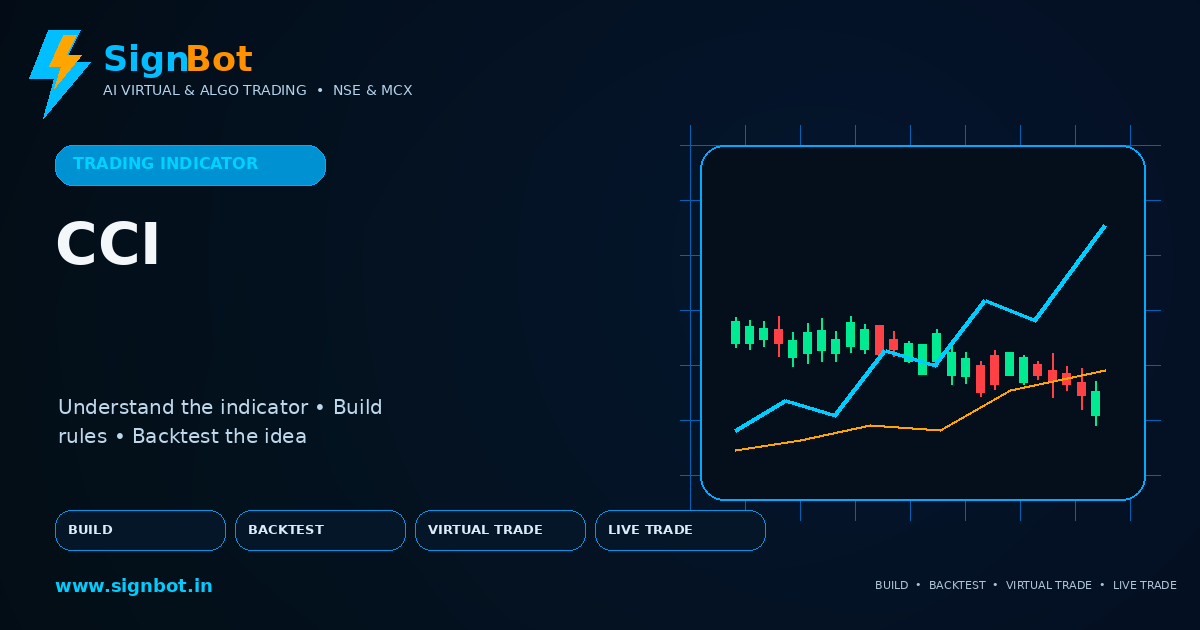 SignBot
AI VIRTUAL & ALGO TRADING • NSE & MCX

TRADING INDICATOR

CCI

Understand the indicator • Build rules • Backtest the idea

BUILD
BACKTEST
VIRTUAL TRADE
LIVE TRADE

www.signbot.in

BUILD • BACKTEST • VIRTUAL TRADE • LIVE TRADE